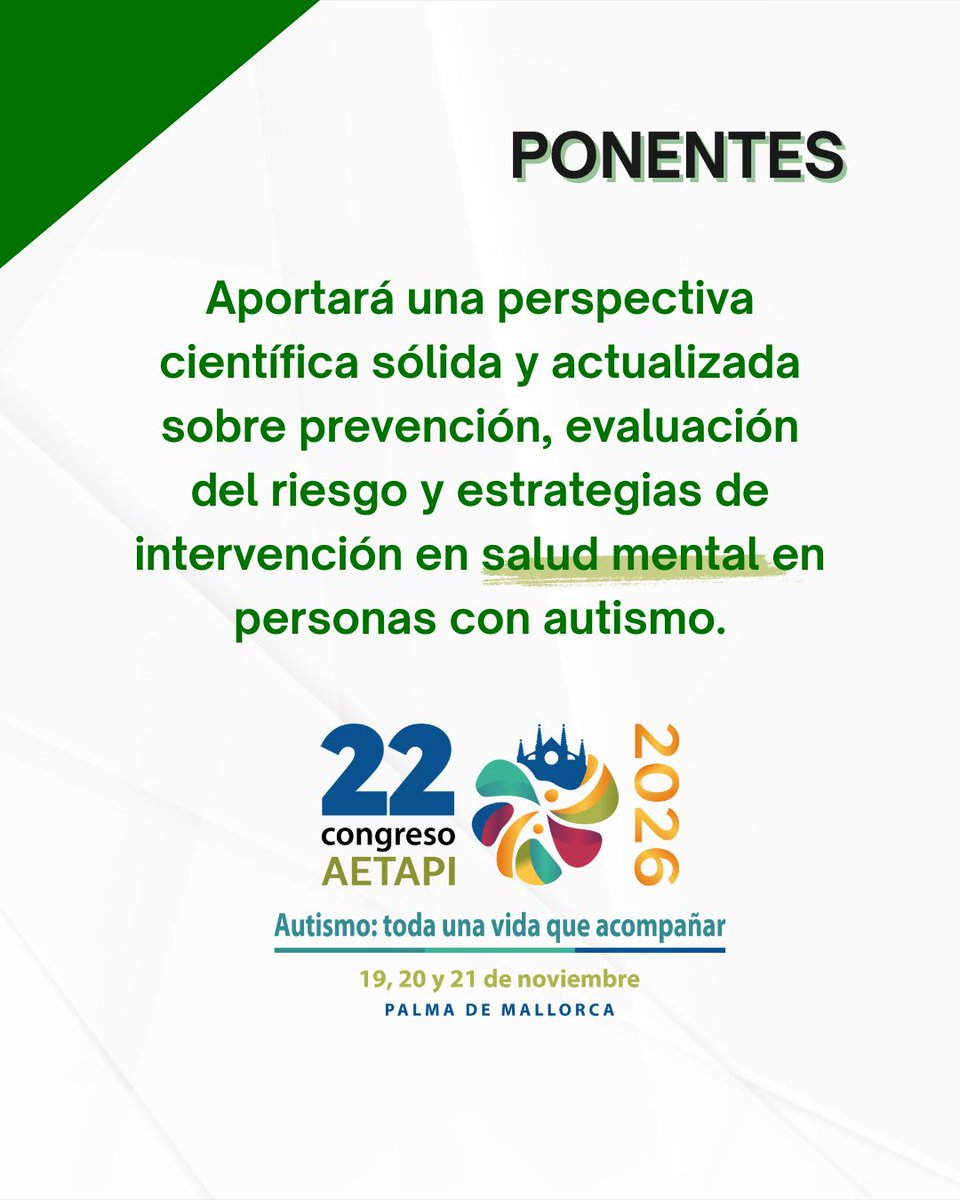 PONENTES

Aportará una perspectiva científica sólida y actualizada sobre prevención, evaluación del riesgo y estrategias de intervención en salud mental en personas con autismo.

22
congreso
AETAPI
2026

Autismo: toda una vida que acompañar

19, 20 y 21 de noviembre
PALMA DE MALLORCA